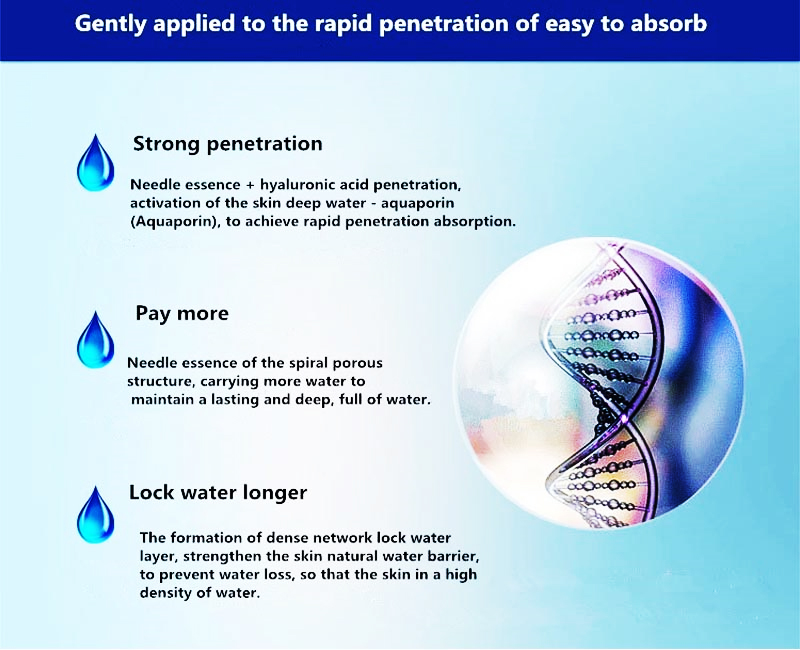 Gently applied to the rapid penetration of easy to absorb

Strong penetration

Needle essence + hyaluronic acid penetration, activation of the skin deep water - aquaporin (Aquaporin), to achieve rapid penetration absorption.

Pay more

Needle essence of the spiral porous structure, carrying more water to maintain a lasting and deep, full of water.

Lock water longer

The formation of dense network lock water layer, strengthen the skin natural water barrier, to prevent water loss, so that the skin in a high density of water.